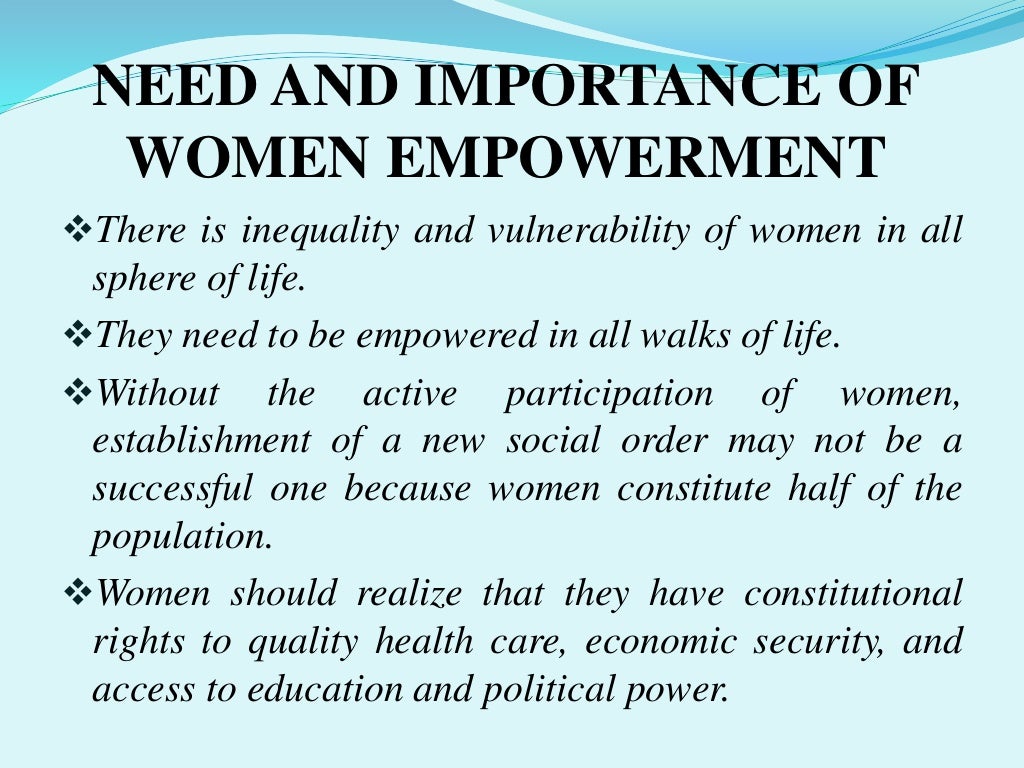 NEED AND IMPORTANCE OF WOMEN EMPOWERMENT

❖There is inequality and vulnerability of women in all sphere of life.

❖They need to be empowered in all walks of life.

❖Without the active participation of women, establishment of a new social order may not be a successful one because women constitute half of the population.

❖Women should realize that they have constitutional rights to quality health care, economic security, and access to education and political power.